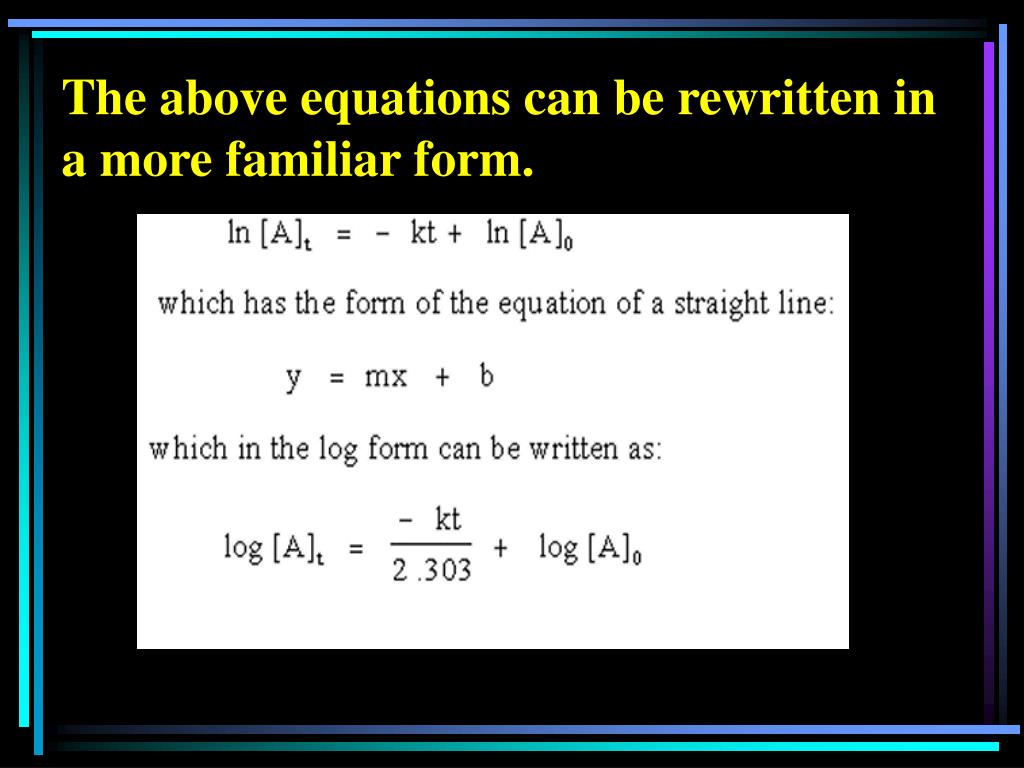 The above equations can be rewritten in a more familiar form.

$\ln [A]_t = - kt + \ln [A]_0$

which has the form of the equation of a straight line:

$y = mx + b$

which in the log form can be written as:

$\log [A]_t = \frac{- kt}{2.303} + \log [A]_0$